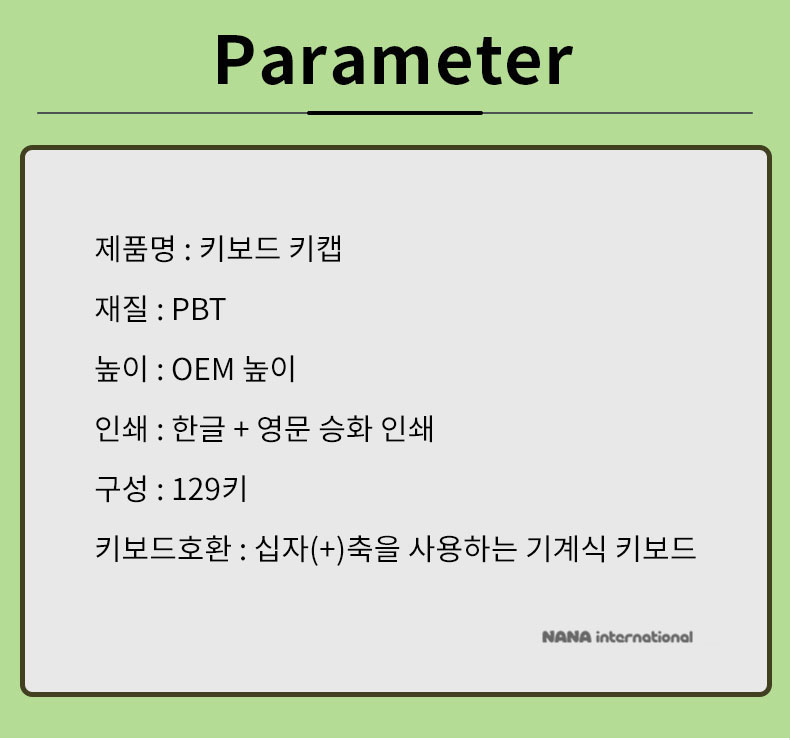 Parameter

제품명 : 키보드 키캡

재질 : PBT

높이 : OEM 높이

인쇄 : 한글 + 영문 승화 인쇄

구성 : 129키

키보드호환 : 십자(+)축을 사용하는 기계식 키보드

NANA international